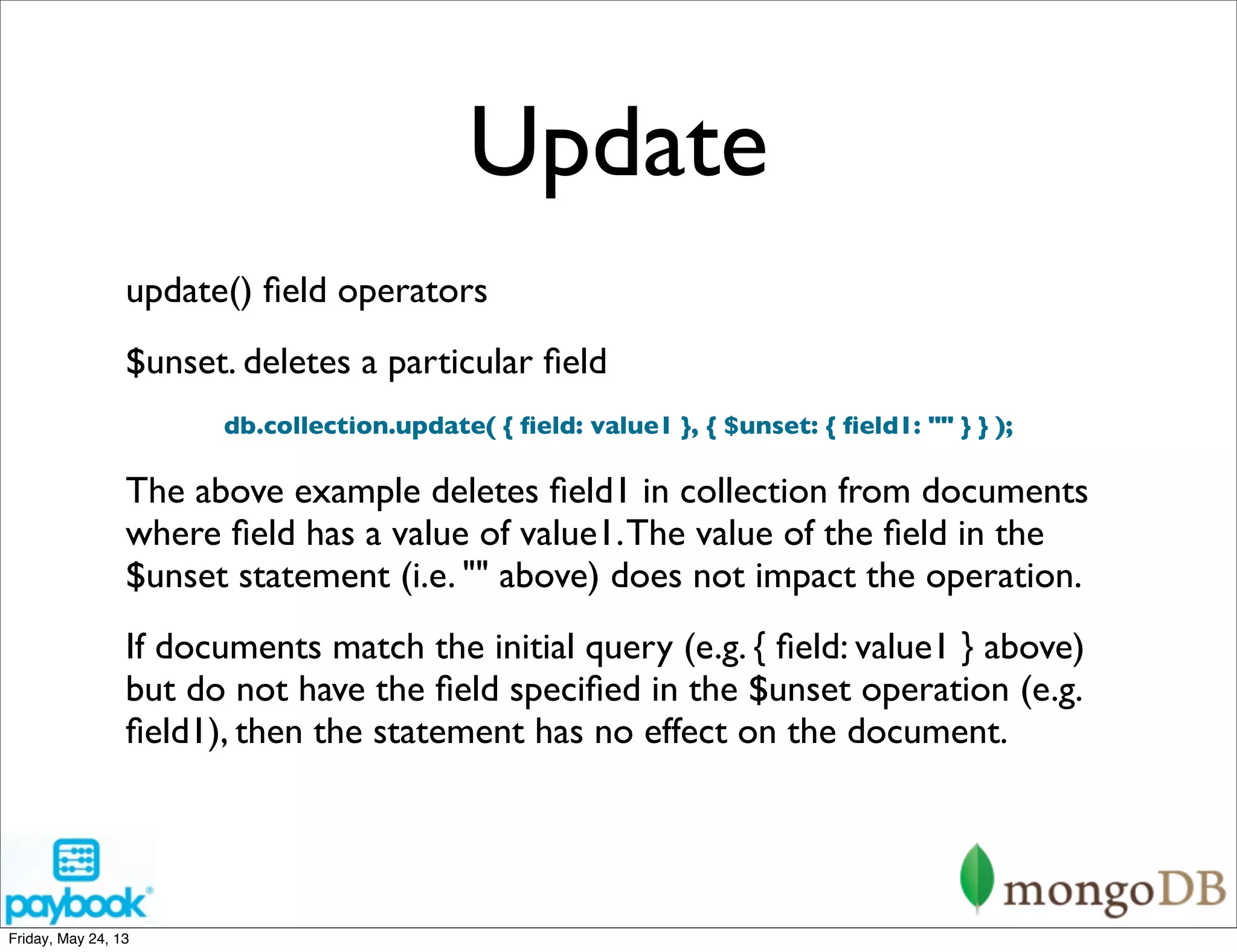 Update

update() field operators

$unset. deletes a particular field

db.collection.update( { field: value1 }, { $unset: { field1: "" } } );

The above example deletes field1 in collection from documents where field has a value of value1. The value of the field in the $unset statement (i.e. "" above) does not impact the operation.

If documents match the initial query (e.g. { field: value1 } above) but do not have the field specified in the $unset operation (e.g. field1), then the statement has no effect on the document.

paybook

mongoDB

Friday, May 24, 13